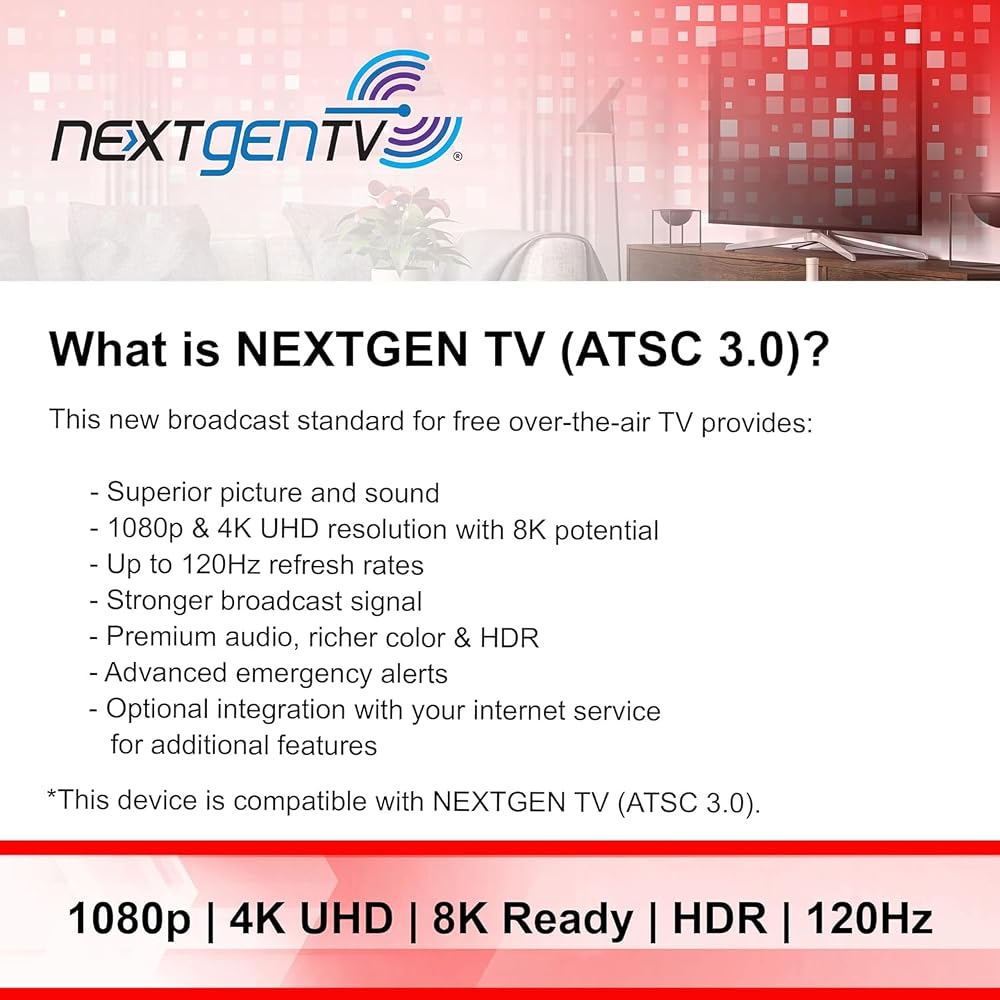 NEXTGENTV®

What is NEXTGEN TV (ATSC 3.0)?

This new broadcast standard for free over-the-air TV provides:

- Superior picture and sound
- 1080p & 4K UHD resolution with 8K potential
- Up to 120Hz refresh rates
- Stronger broadcast signal
- Premium audio, richer color & HDR
- Advanced emergency alerts
- Optional integration with your internet service for additional features

*This device is compatible with NEXTGEN TV (ATSC 3.0).

1080p | 4K UHD | 8K Ready | HDR | 120Hz